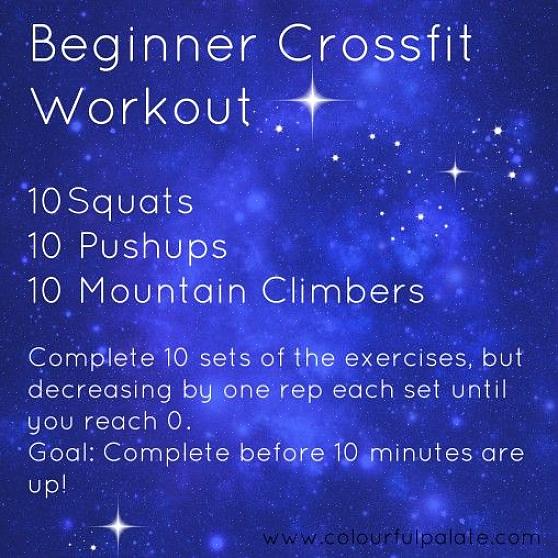 Beginner Crossfit Workout

10 Squats
10 Pushups
10 Mountain Climbers

Complete 10 sets of the exercises, but decreasing by one rep each set until you reach 0.
Goal: Complete before 10 minutes are up!

www.colourfulpalate.com